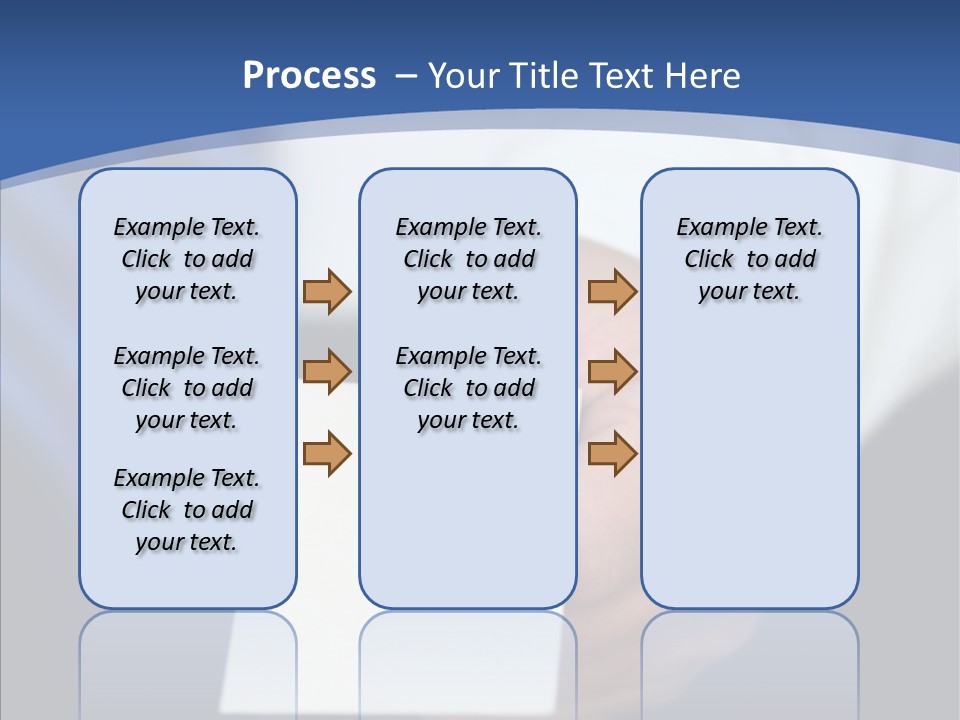 Process – Your Title Text Here

Example Text. Click to add your text.

Example Text. Click to add your text.

Example Text. Click to add your text.

Example Text. Click to add your text.

Example Text. Click to add your text.

Example Text. Click to add your text.